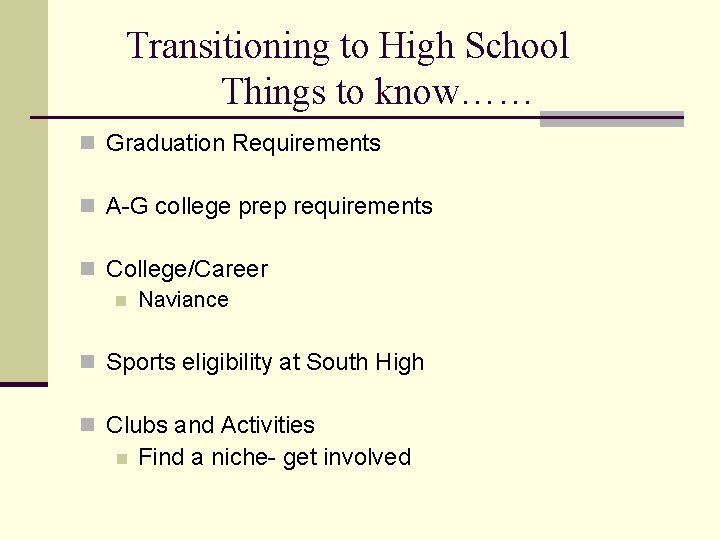 Transitioning to High School
Things to know……

- Graduation Requirements

- A-G college prep requirements

- College/Career
  - Naviance

- Sports eligibility at South High

- Clubs and Activities
  - Find a niche- get involved